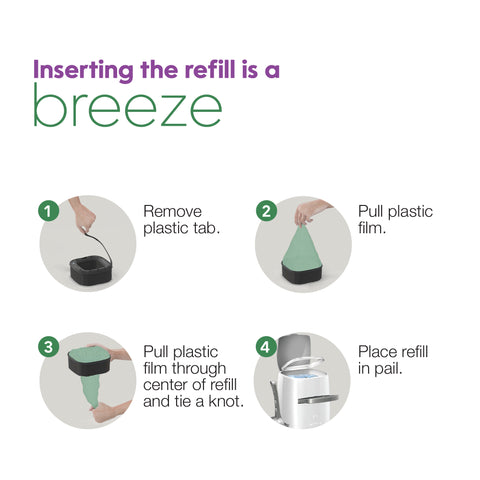 Inserting the refill is a
breeze

1 Remove plastic tab.

2 Pull plastic film.

3 Pull plastic film through center of refill and tie a knot.

4 Place refill in pail.